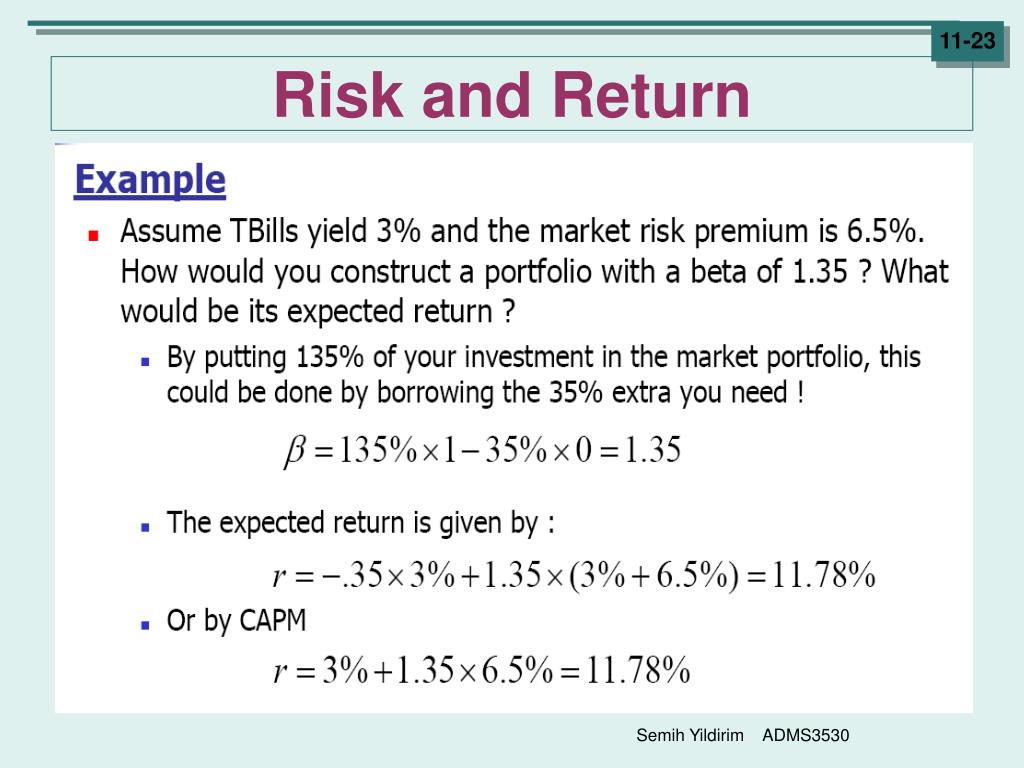 11-23

Risk and Return

Example

Assume TBills yield 3% and the market risk premium is 6.5%. How would you construct a portfolio with a beta of 1.35 ? What would be its expected return ?

By putting 135% of your investment in the market portfolio, this could be done by borrowing the 35% extra you need !

$\beta = 135\% \times 1 - 35\% \times 0 = 1.35$

The expected return is given by :

$r = -.35 \times 3\% + 1.35 \times (3\% + 6.5\%) = 11.78\%$

Or by CAPM

$r = 3\% + 1.35 \times 6.5\% = 11.78\%$

Semih Yildirim ADMS3530